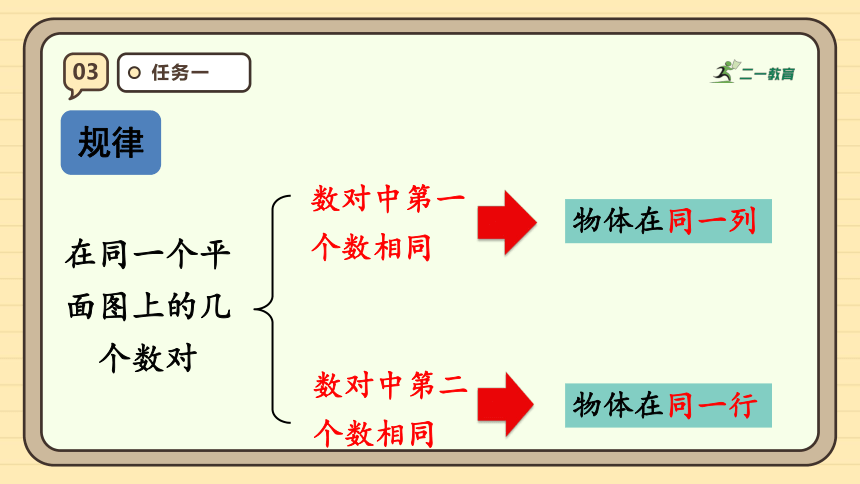 03

任务一

二一教育

规律

在同一个平面图上的几个数对

数对中第一个数相同

物体在同一列

数对中第二个数相同

物体在同一行